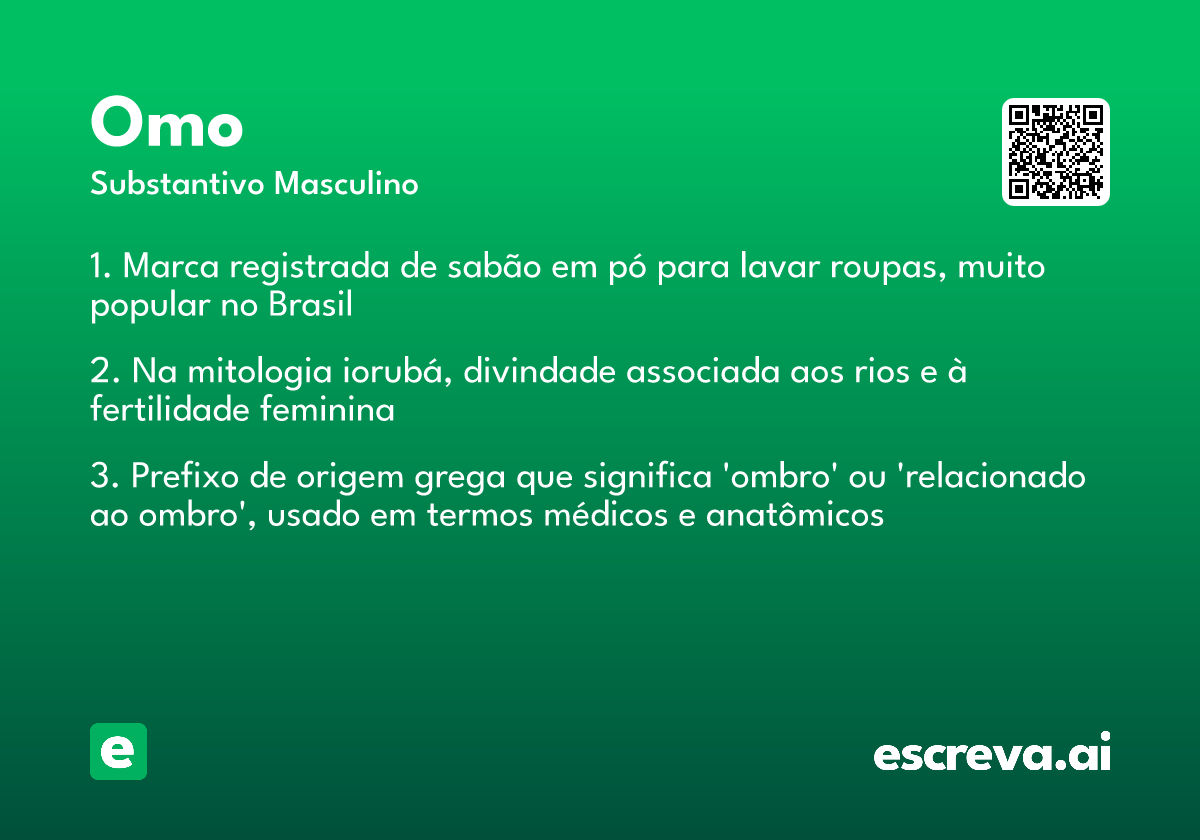 Omo
Substantivo Masculino

1. Marca registrada de sabão em pó para lavar roupas, muito popular no Brasil

2. Na mitologia iorubá, divindade associada aos rios e à fertilidade feminina

3. Prefixo de origem grega que significa 'ombro' ou 'relacionado ao ombro', usado em termos médicos e anatômicos

e

escreva.ai